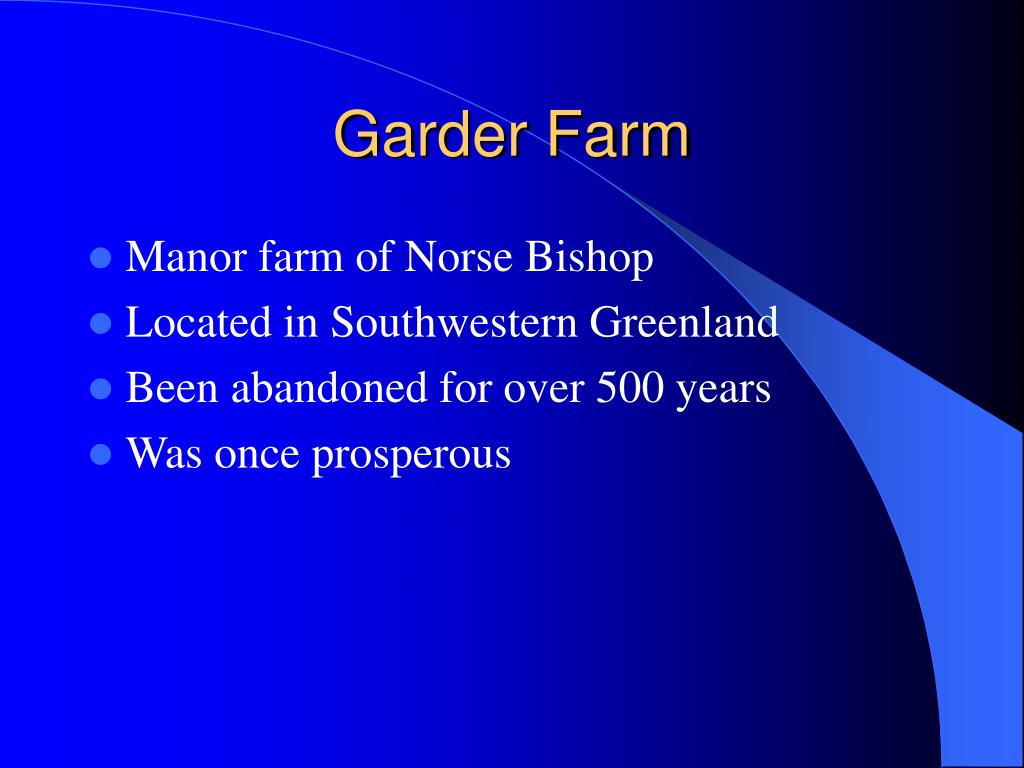 Garder Farm

- Manor farm of Norse Bishop
- Located in Southwestern Greenland
- Been abandoned for over 500 years
- Was once prosperous